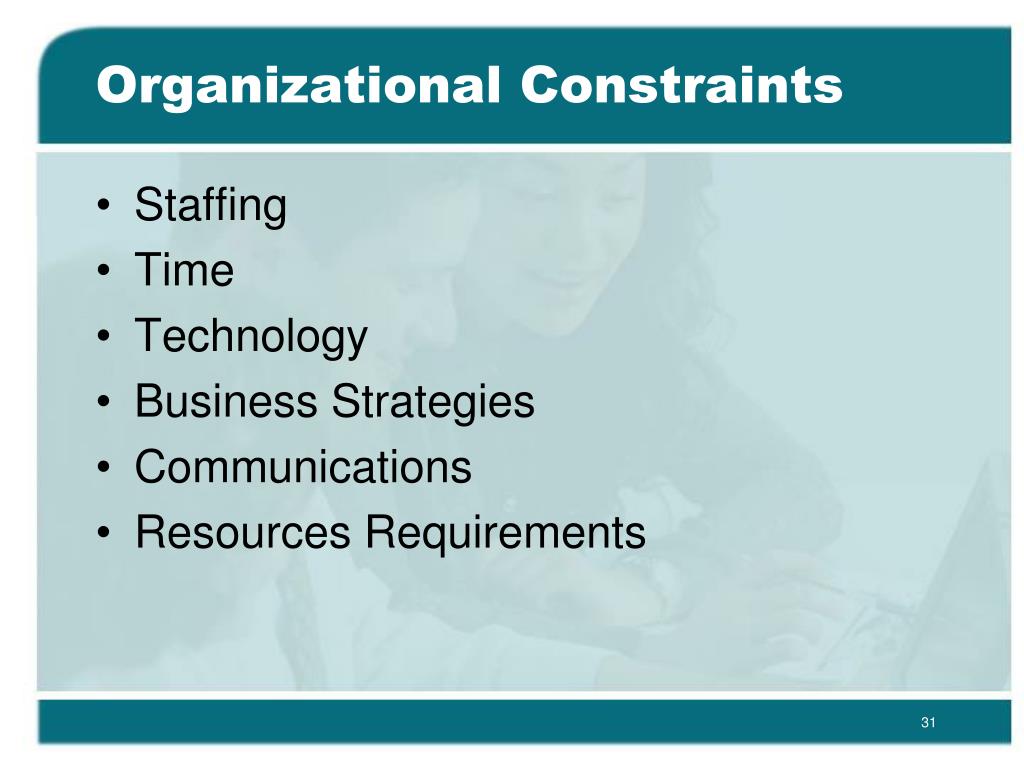 Organizational Constraints

• Staffing
• Time
• Technology
• Business Strategies
• Communications
• Resources Requirements

31